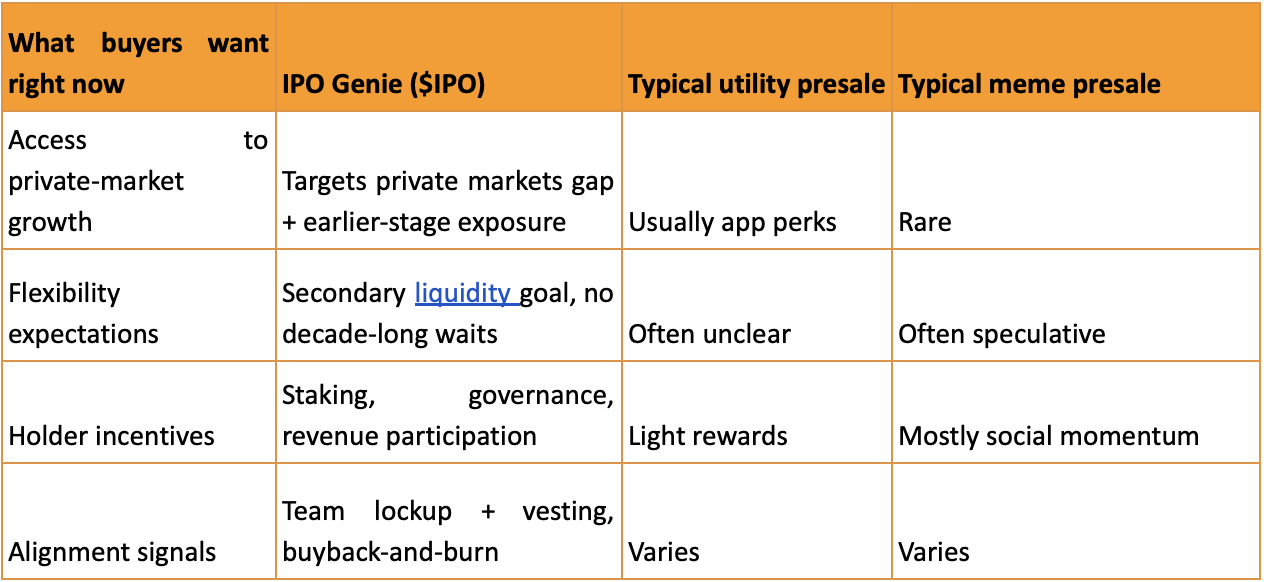 | What buyers want right now | IPO Genie (\$IPO) | Typical utility presale | Typical meme presale |
|---|---|---|---|
| Access to private-market growth | Targets private markets gap + earlier-stage exposure | Usually app perks | Rare |
| Flexibility expectations | Secondary liquidity goal, no decade-long waits | Often unclear | Often speculative |
| Holder incentives | Staking, governance, revenue participation | Light rewards | Mostly social momentum |
| Alignment signals | Team lockup + vesting, buyback-and-burn | Varies | Varies |